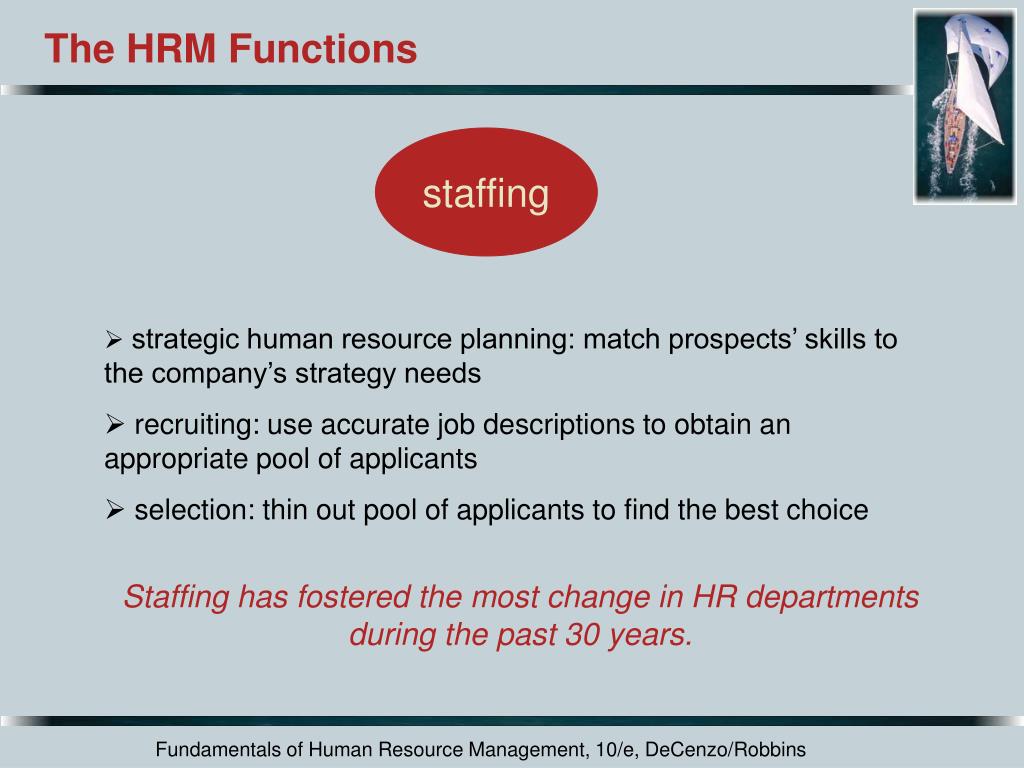 The HRM Functions

staffing

➢ strategic human resource planning: match prospects’ skills to the company’s strategy needs

➢ recruiting: use accurate job descriptions to obtain an appropriate pool of applicants

➢ selection: thin out pool of applicants to find the best choice

Staffing has fostered the most change in HR departments during the past 30 years.

Fundamentals of Human Resource Management, 10/e, DeCenzo/Robbins